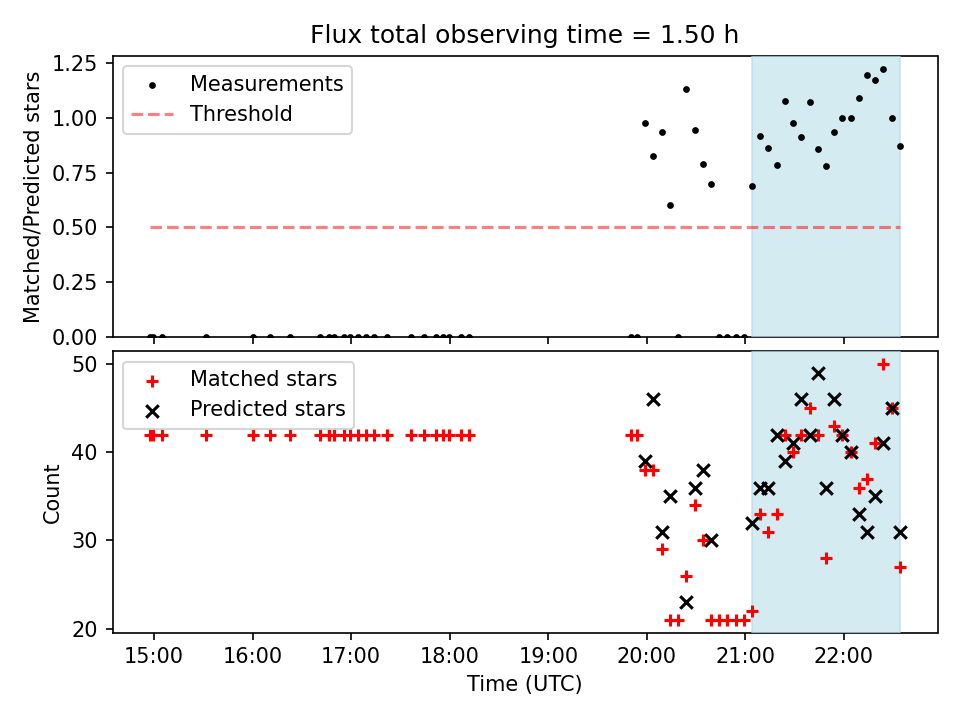 Flux total observing time = 1.50 h

Matched/Predicted stars

1.25
1.00
0.75
0.50
0.25
0.00

Measurements
Threshold

Count

50
40
30
20

Matched stars
Predicted stars

15:00 16:00 17:00 18:00 19:00 20:00 21:00 22:00

Time (UTC)